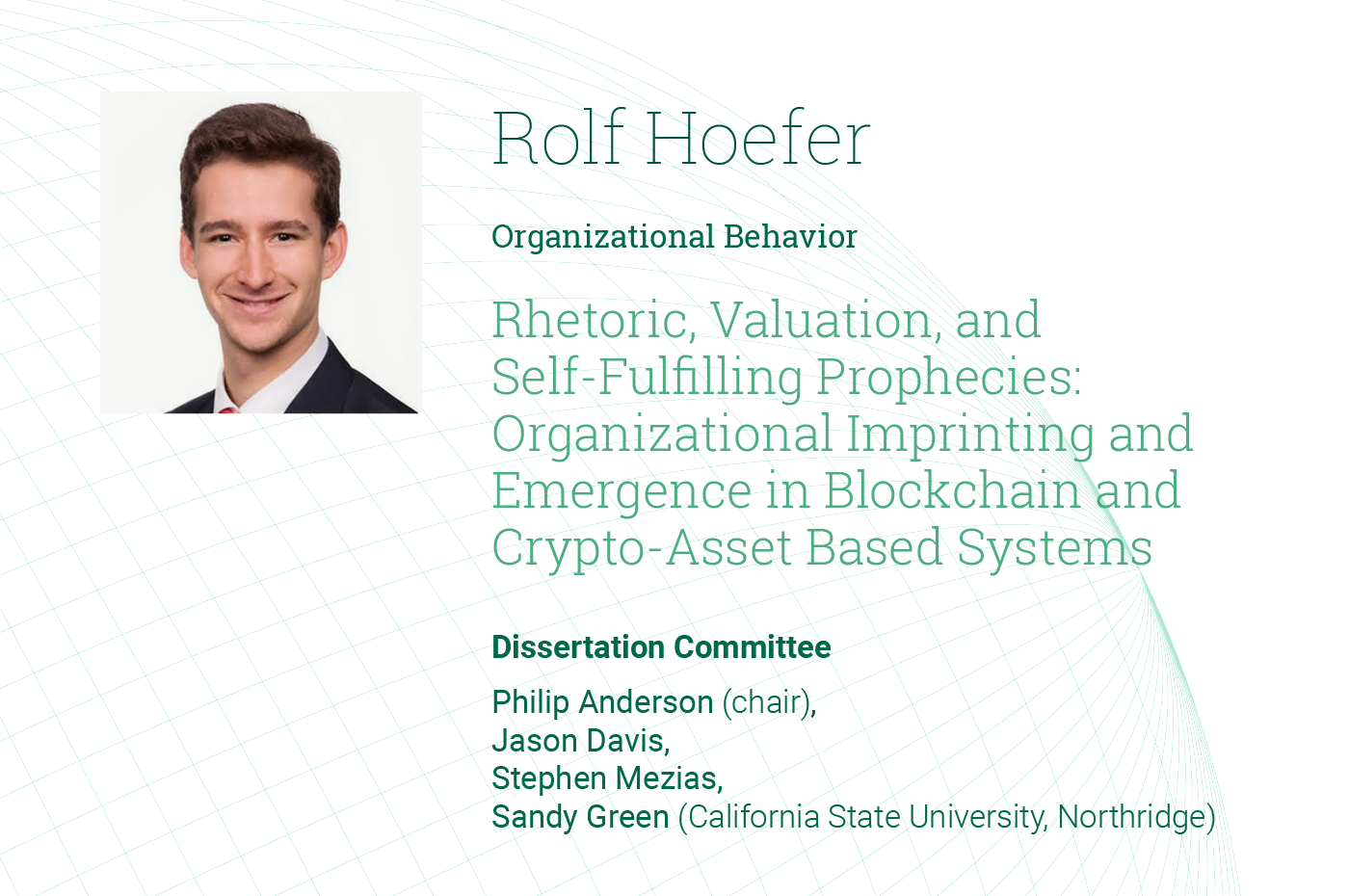 Rolf Hoefer

Organizational Behavior

Rhetoric, Valuation, and Self-Fulfilling Prophecies: Organizational Imprinting and Emergence in Blockchain and Crypto-Asset Based Systems

Dissertation Committee

Philip Anderson (chair),
Jason Davis,
Stephen Mezias,
Sandy Green (California State University, Northridge)